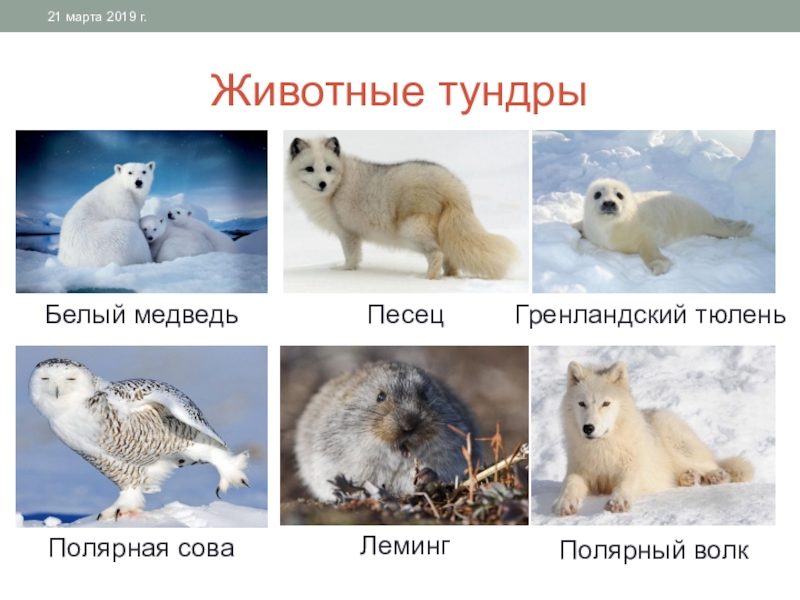 21 марта 2019 г.

Животные тундры

Белый медведь

Песец

Гренландский тюлень

Полярная сова

Леминг

Полярный волк